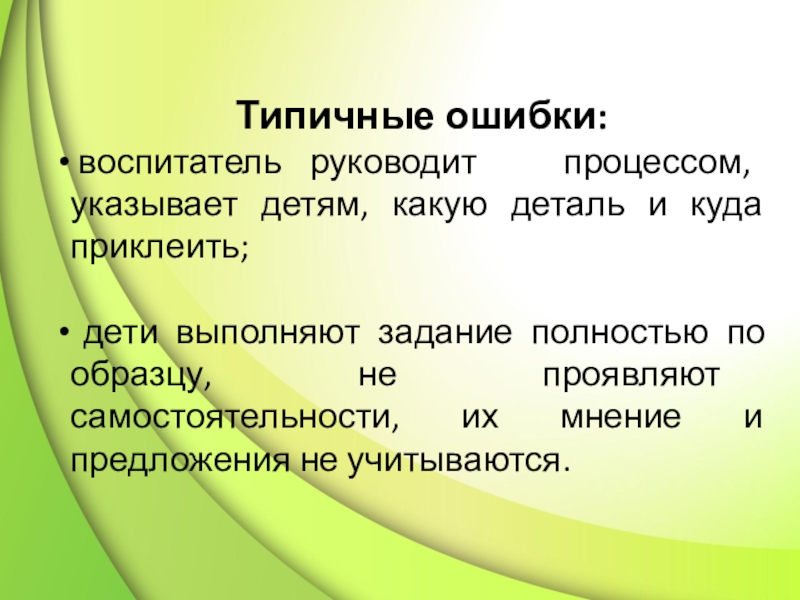 Типичные ошибки:

• воспитатель руководит процессом, указывает детям, какую деталь и куда приклеить;

• дети выполняют задание полностью по образцу, не проявляют самостоятельности, их мнение и предложения не учитываются.